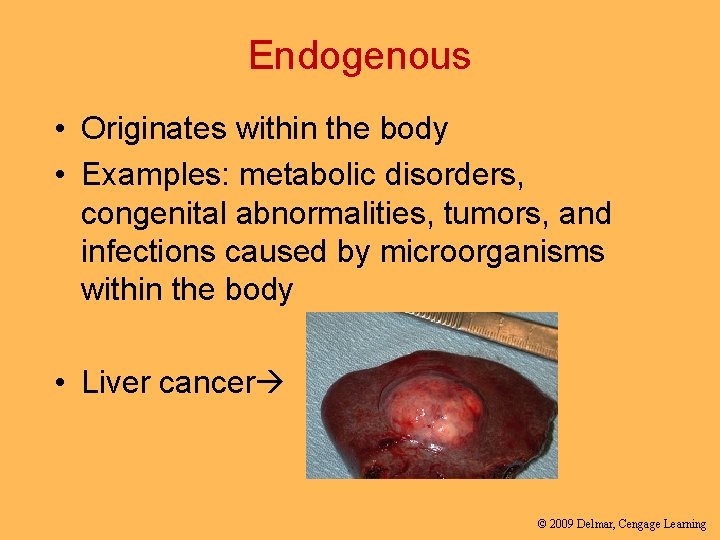 Endogenous

• Originates within the body
• Examples: metabolic disorders, congenital abnormalities, tumors, and infections caused by microorganisms within the body

• Liver cancer→

© 2009 Delmar, Cengage Learning